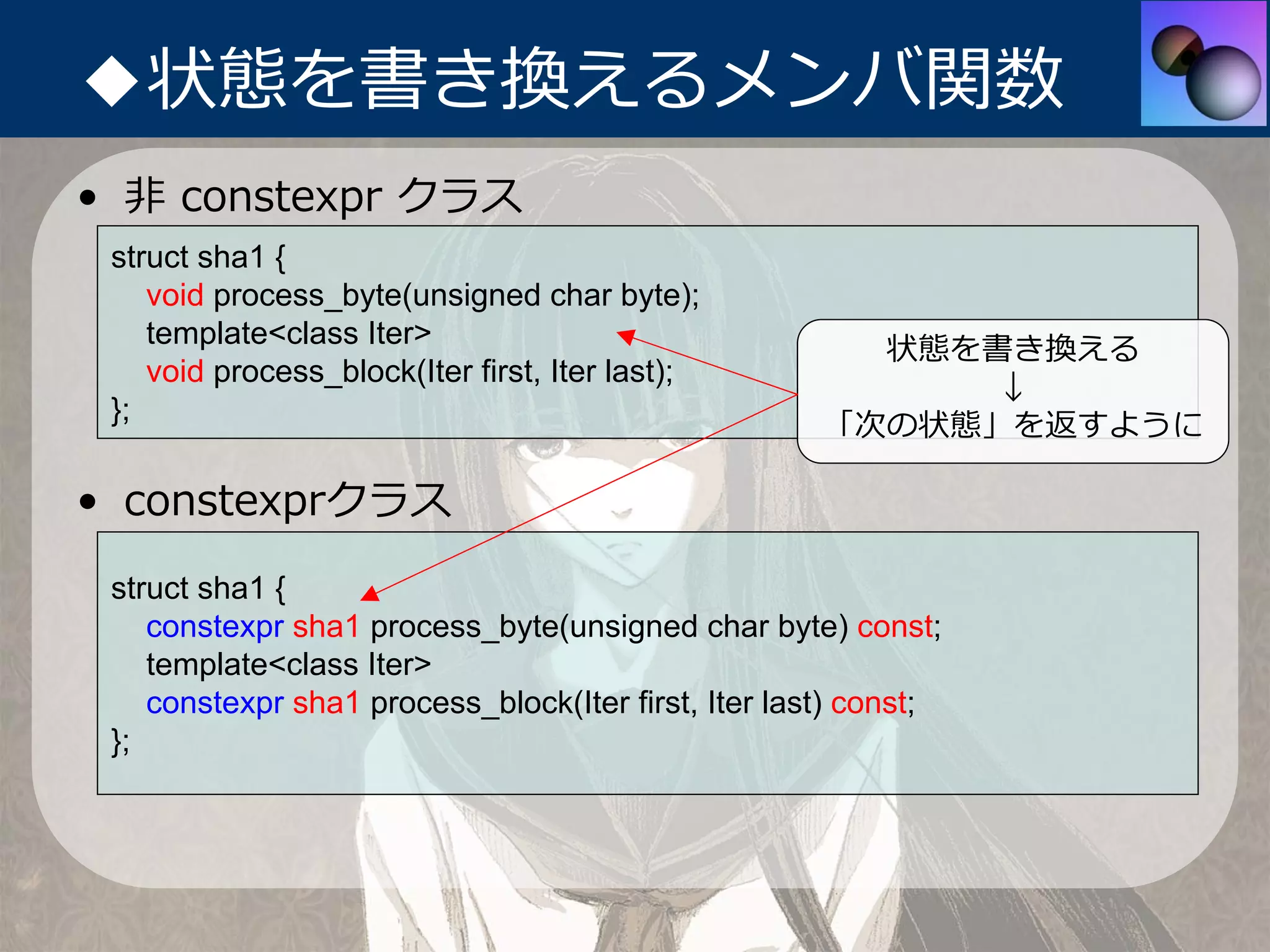 ◆状態を書き換えるメンバ関数

• 非 constexpr クラス

struct sha1 {
void process_byte(unsigned char byte);
template<class Iter>
void process_block(Iter first, Iter last);
};

状態を書き換える
↓
「次の状態」を返すように

• constexprクラス

struct sha1 {
constexpr sha1 process_byte(unsigned char byte) const;
template<class Iter>
constexpr sha1 process_block(Iter first, Iter last) const;
};